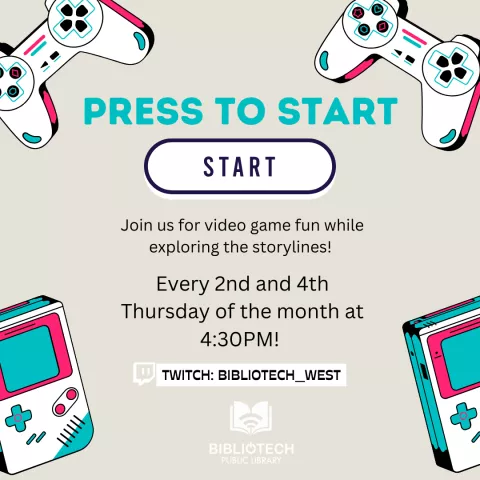 PRESS TO START

START

Join us for video game fun while exploring the storylines!

Every 2nd and 4th Thursday of the month at 4:30PM!

TWITCH: BIBLIOTECH_WEST

BIBLIOTECH
PUBLIC LIBRARY